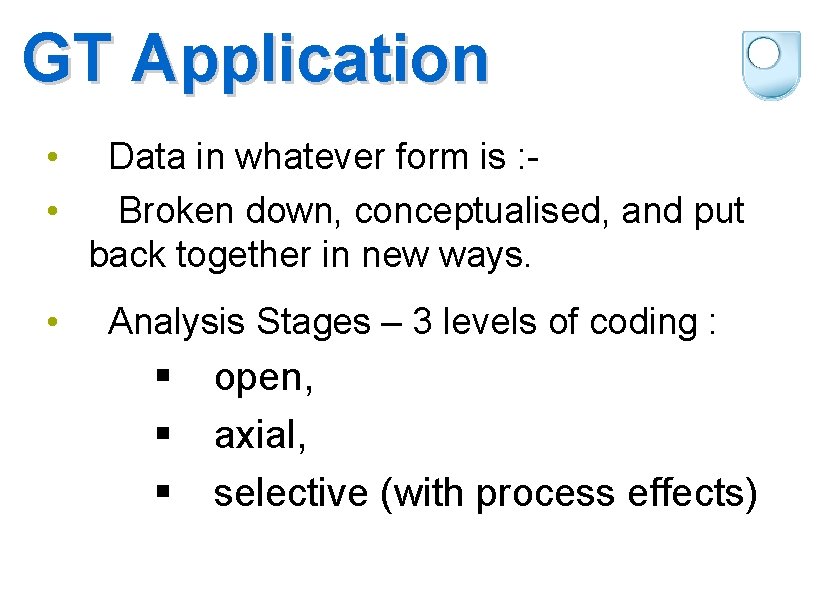 GT Application

• Data in whatever form is :-

• Broken down, conceptualised, and put back together in new ways.

• Analysis Stages – 3 levels of coding :

▪ open,
▪ axial,
▪ selective (with process effects)